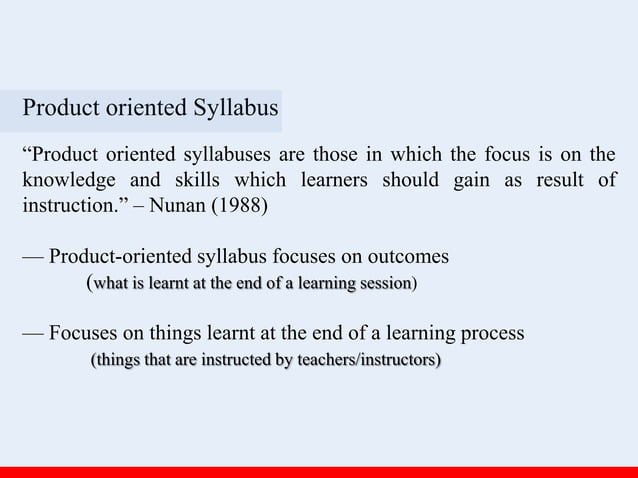 Product oriented Syllabus

“Product oriented syllabuses are those in which the focus is on the knowledge and skills which learners should gain as result of instruction.” – Nunan (1988)

— Product-oriented syllabus focuses on outcomes
(what is learnt at the end of a learning session)

— Focuses on things learnt at the end of a learning process
(things that are instructed by teachers/instructors)